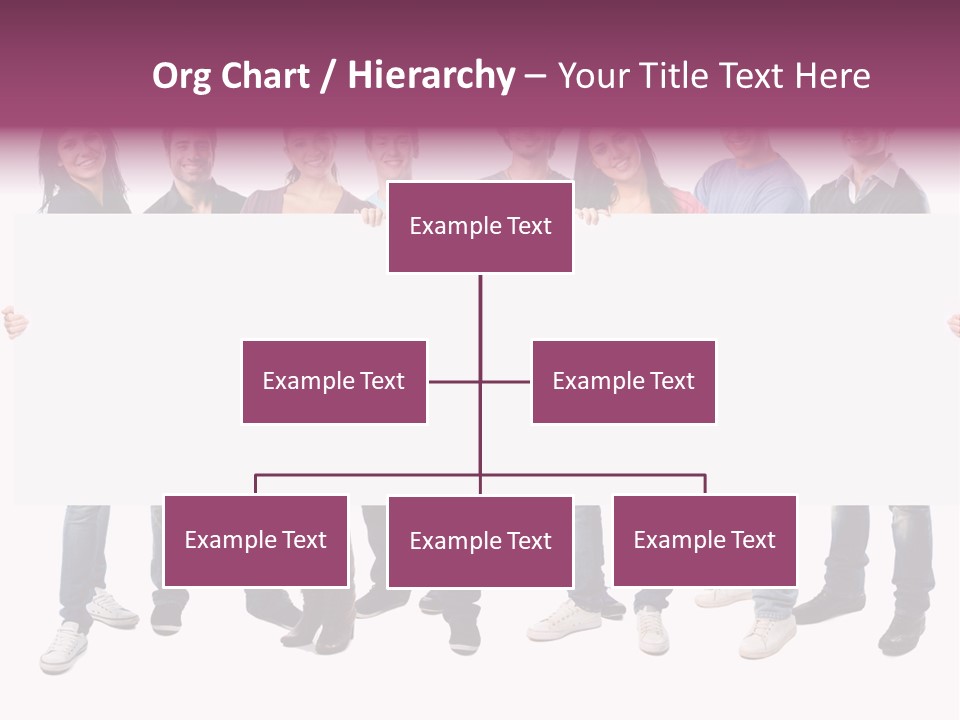 Org Chart / Hierarchy – Your Title Text Here

Example Text

Example Text

Example Text

Example Text

Example Text

Example Text